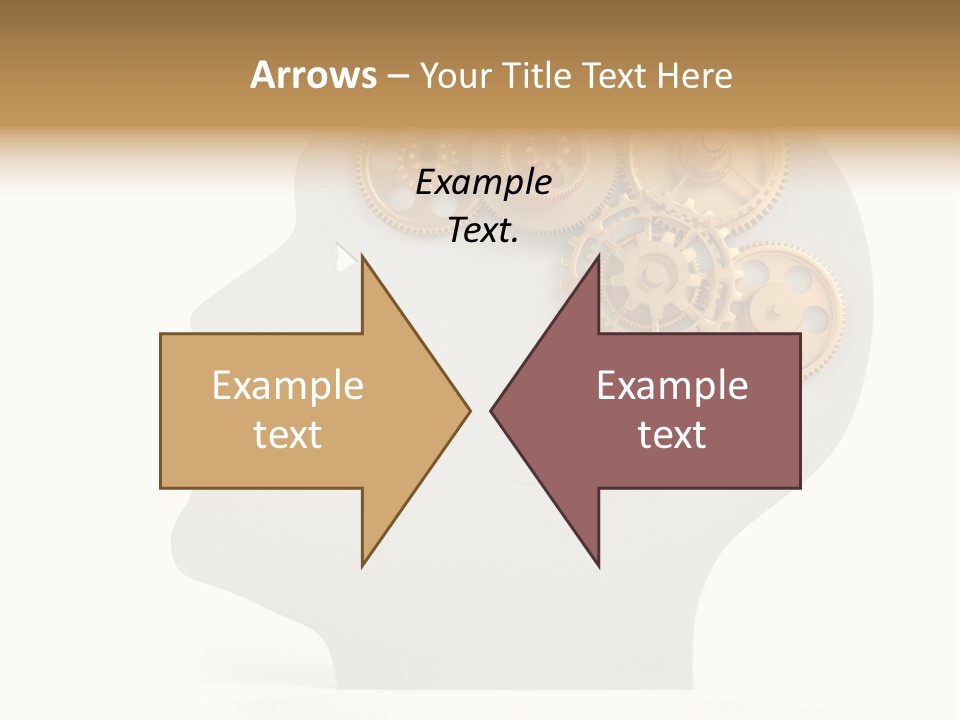 Arrows – Your Title Text Here

Example Text.

Example text

Example text